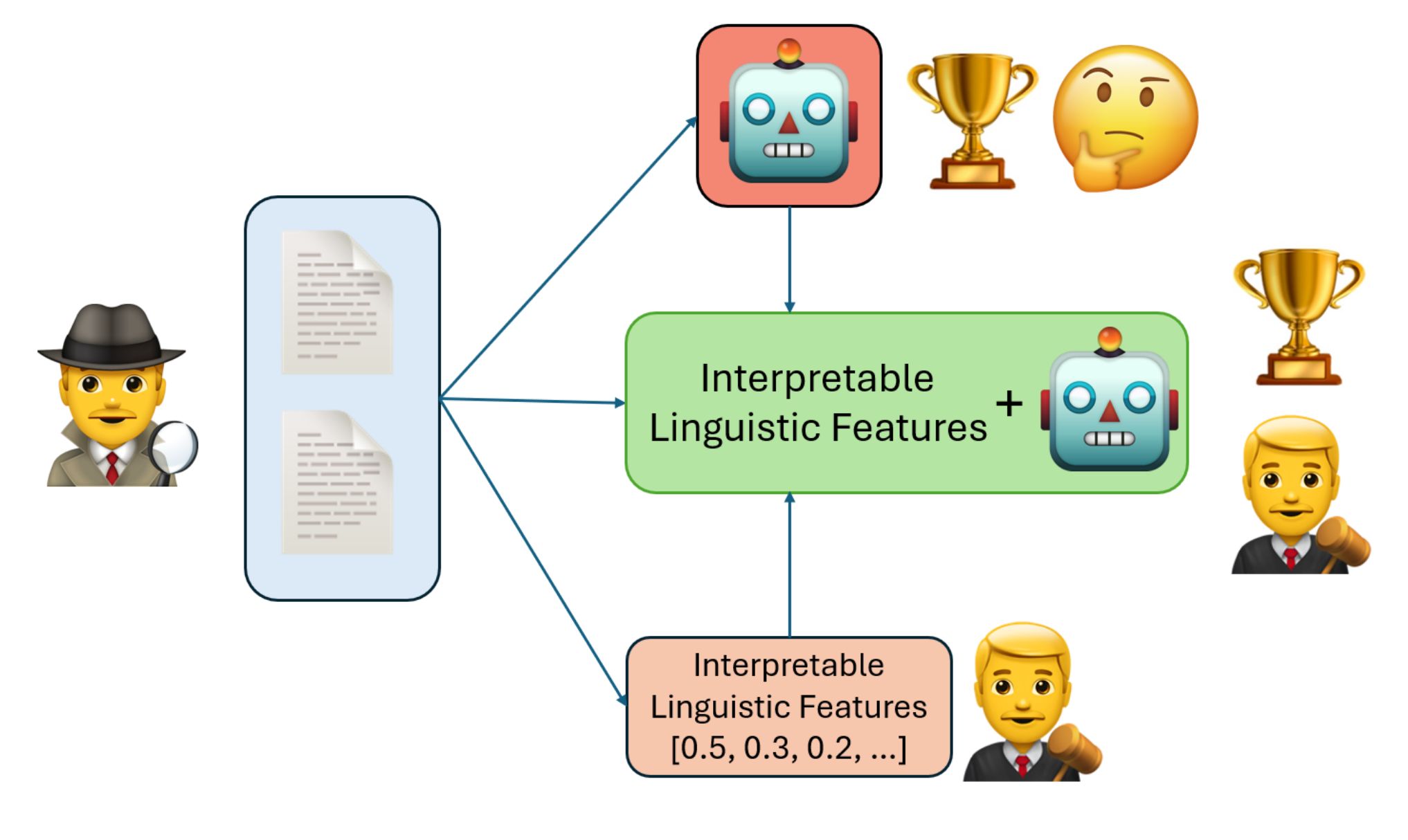 Interpretable Linguistic Features +

Interpretable Linguistic Features [0.5, 0.3, 0.2, ...]